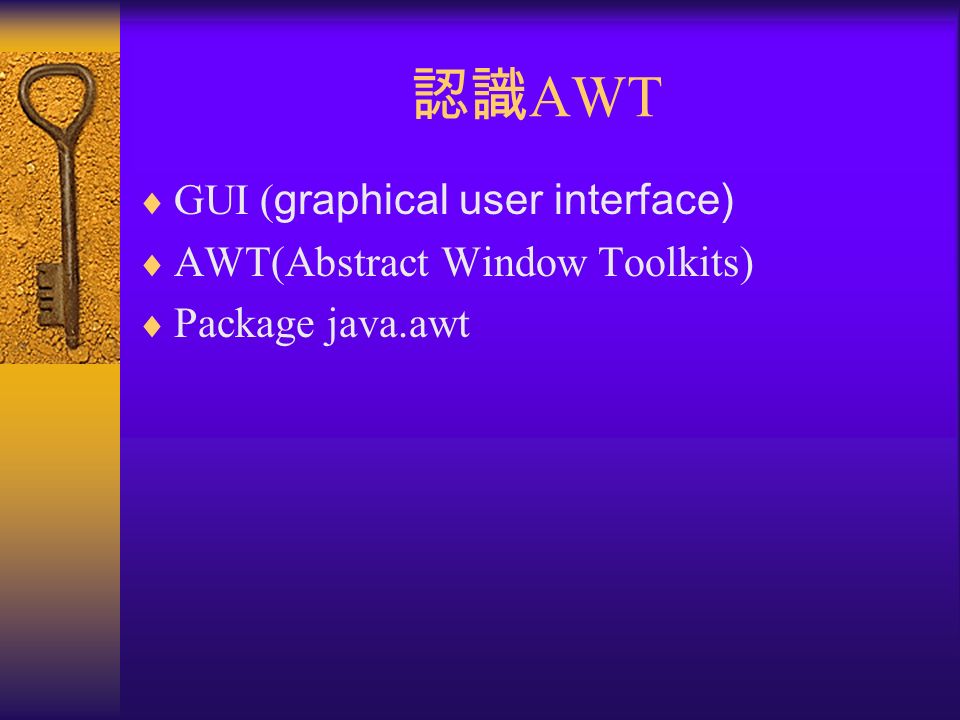 認識AWT

♦ GUI (graphical user interface)
♦ AWT(Abstract Window Toolkits)
♦ Package java.awt